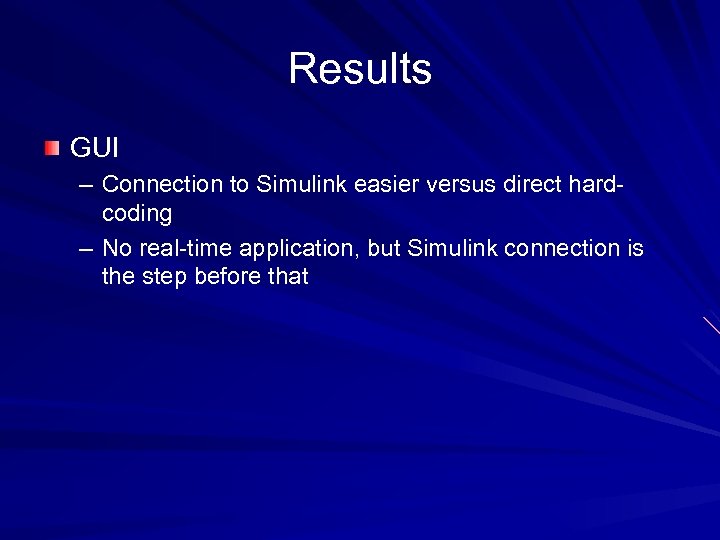 Results

GUI

– Connection to Simulink easier versus direct hard-coding

– No real-time application, but Simulink connection is the step before that